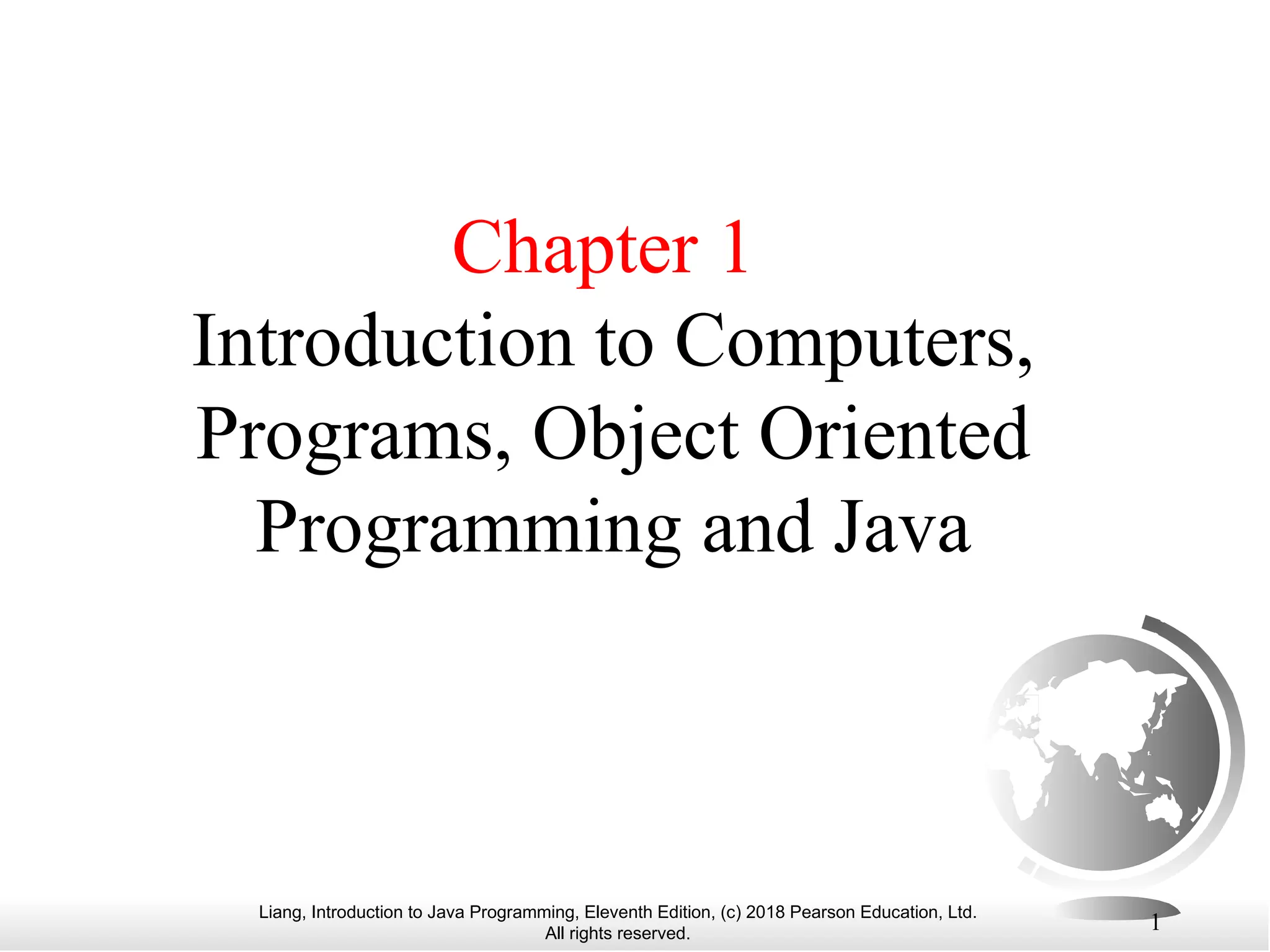 Chapter 1
Introduction to Computers, Programs, Object Oriented Programming and Java

Liang, Introduction to Java Programming, Eleventh Edition, (c) 2018 Pearson Education, Ltd. All rights reserved.

1